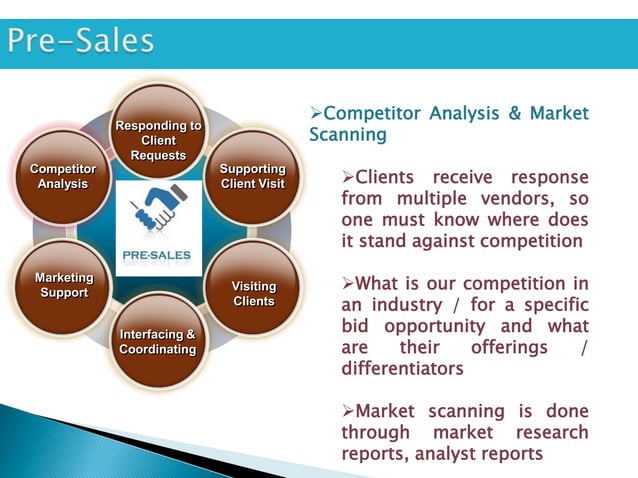 Pre-Sales

Responding to Client Requests

Supporting Client Visit

Visiting Clients

Interfacing & Coordinating

Marketing Support

Competitor Analysis

PRE-SALES

➢Competitor Analysis & Market Scanning

➢Clients receive response from multiple vendors, so one must know where does it stand against competition

➢What is our competition in an industry / for a specific bid opportunity and what are their offerings / differentiators

➢Market scanning is done through market research reports, analyst reports